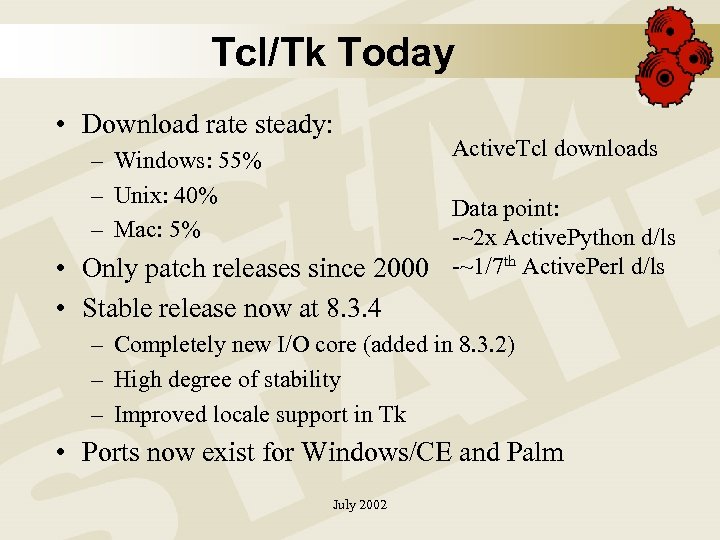 Tcl/Tk Today

• Download rate steady:
– Windows: 55%
– Unix: 40%
– Mac: 5%
• Only patch releases since 2000
• Stable release now at 8.3.4
– Completely new I/O core (added in 8.3.2)
– High degree of stability
– Improved locale support in Tk
• Ports now exist for Windows/CE and Palm

ActiveTcl downloads

Data point:
-~2x ActivePython d/ls
-~1/7$^{th}$ ActivePerl d/ls

July 2002